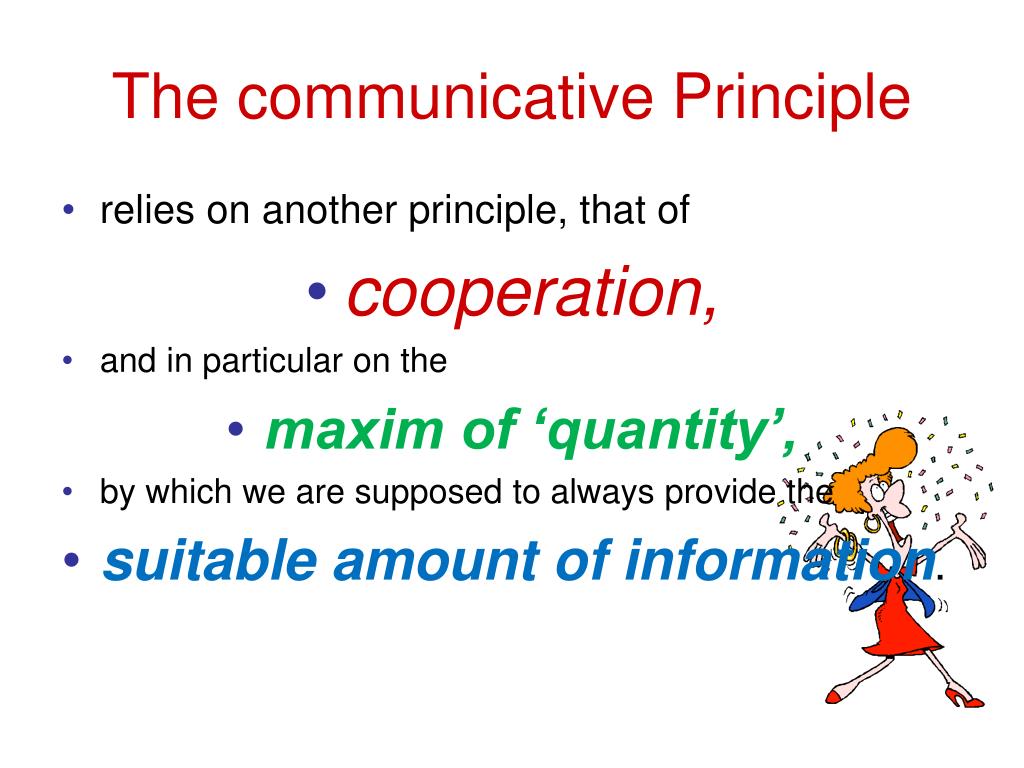 The communicative Principle

• relies on another principle, that of

• cooperation,

• and in particular on the

• maxim of ‘quantity’,

• by which we are supposed to always provide the

• suitable amount of information.